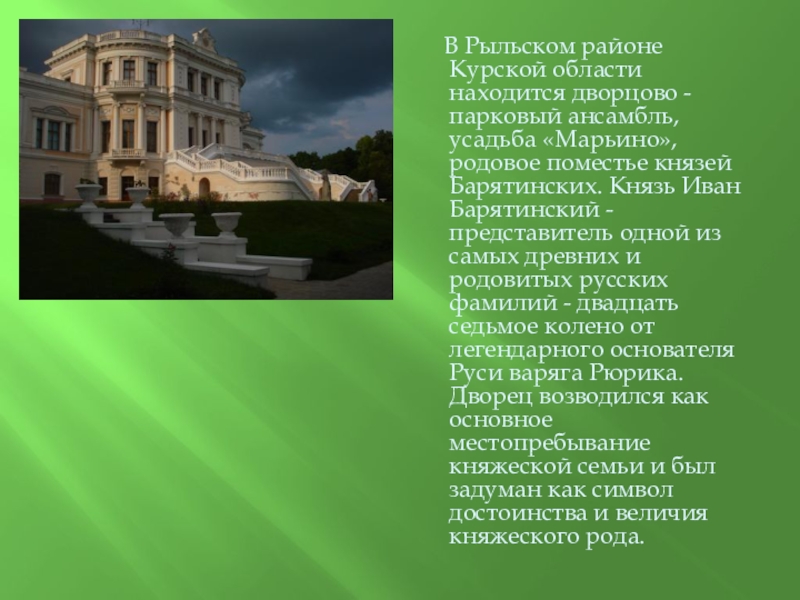 В Рыльском районе Курской области находится дворцово - парковый ансамбль, усадьба «Марьино», родовое поместье князей Барятинских. Князь Иван Барятинский - представитель одной из самых древних и родовитых русских фамилий - двадцать седьмое колено от легендарного основателя Руси варяга Рюрика. Дворец возводился как основное местопребывание княжеской семьи и был задуман как символ достоинства и величия княжеского рода.